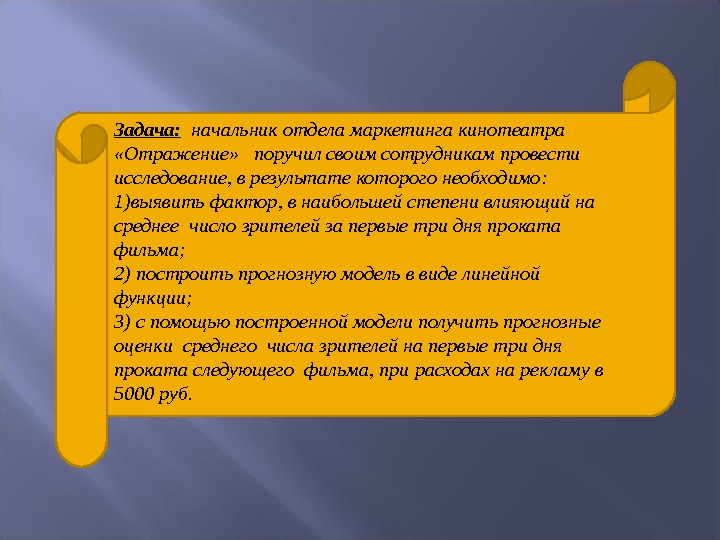 Задача: начальник отдела маркетинга кинотеатра «Отражение» поручил своим сотрудникам провести исследование, в результате которого необходимо:
1)выявить фактор, в наибольшей степени влияющий на среднее число зрителей за первые три дня проката фильма;
2) построить прогнозную модель в виде линейной функции;
3) с помощью построенной модели получить прогнозные оценки среднего числа зрителей на первые три дня проката следующего фильма, при расходах на рекламу в 5000 руб.